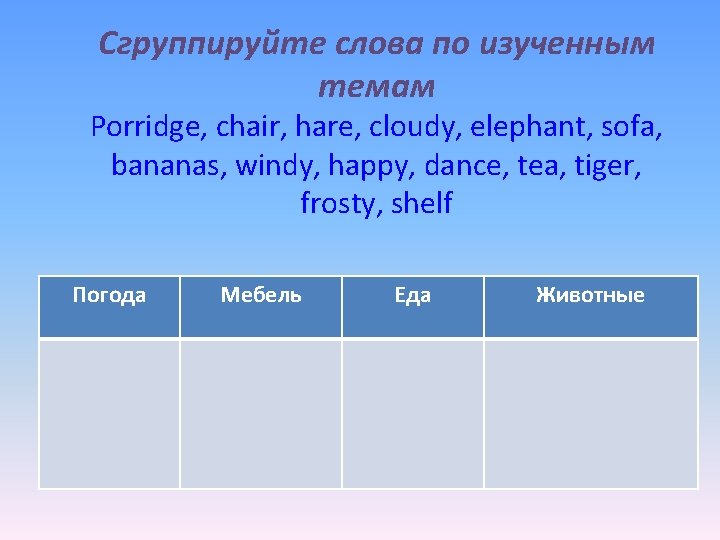 Сгруппируйте слова по изученным темам

Porridge, chair, hare, cloudy, elephant, sofa, bananas, windy, happy, dance, tea, tiger, frosty, shelf

| Погода | Мебель | Еда | Животные |
|---|---|---|---|
| | | | |